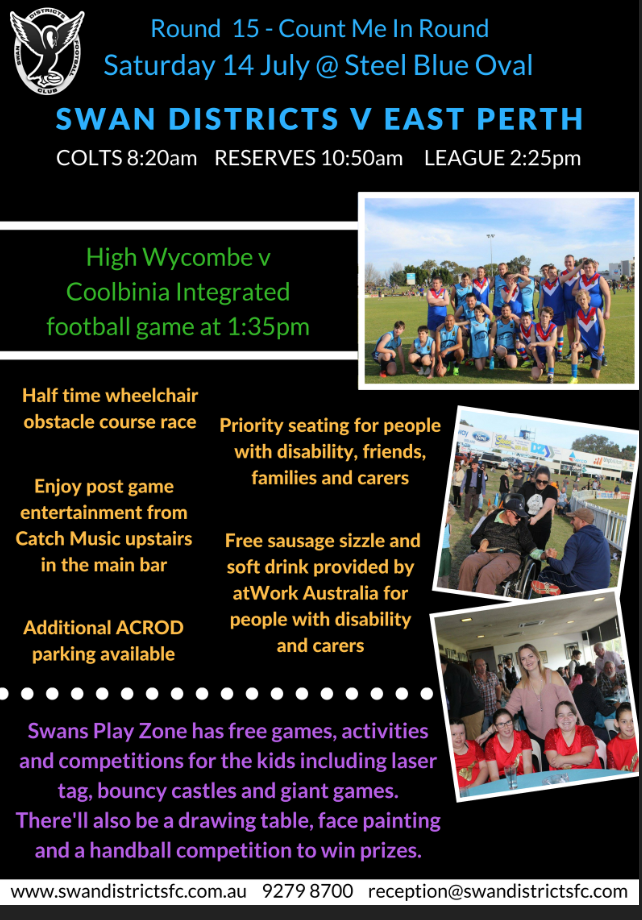 SWAN DISTRICTS FOOTBALL CLUB

Round 15 - Count Me In Round
Saturday 14 July @ Steel Blue Oval

SWAN DISTRICTS V EAST PERTH

COLTS 8:20am RESERVES 10:50am LEAGUE 2:25pm

High Wycombe v Coolbinia Integrated football game at 1:35pm

Half time wheelchair obstacle course race

Enjoy post game entertainment from Catch Music upstairs in the main bar

Additional ACROD parking available

Priority seating for people with disability, friends, families and carers

Free sausage sizzle and soft drink provided by atWork Australia for people with disability and carers

Swans Play Zone has free games, activities and competitions for the kids including laser tag, bouncy castles and giant games. There'll also be a drawing table, face painting and a handball competition to win prizes.

www.swandistrictsfc.com.au 9279 8700 reception@swandistrictsfc.com